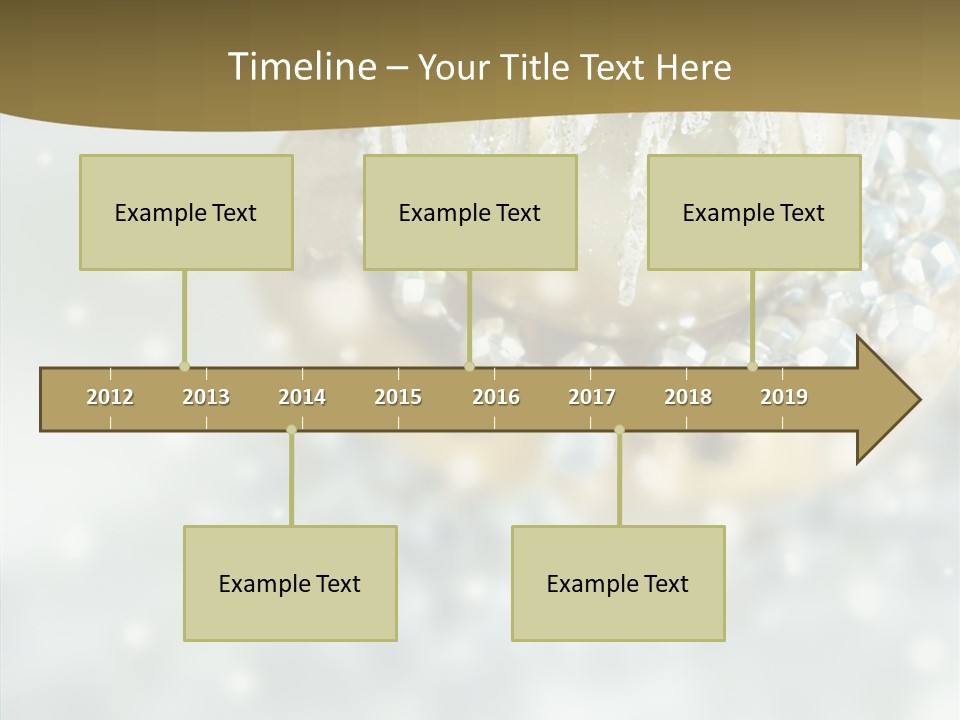 Timeline – Your Title Text Here

Example Text

Example Text

Example Text

2012 2013 2014 2015 2016 2017 2018 2019

Example Text

Example Text